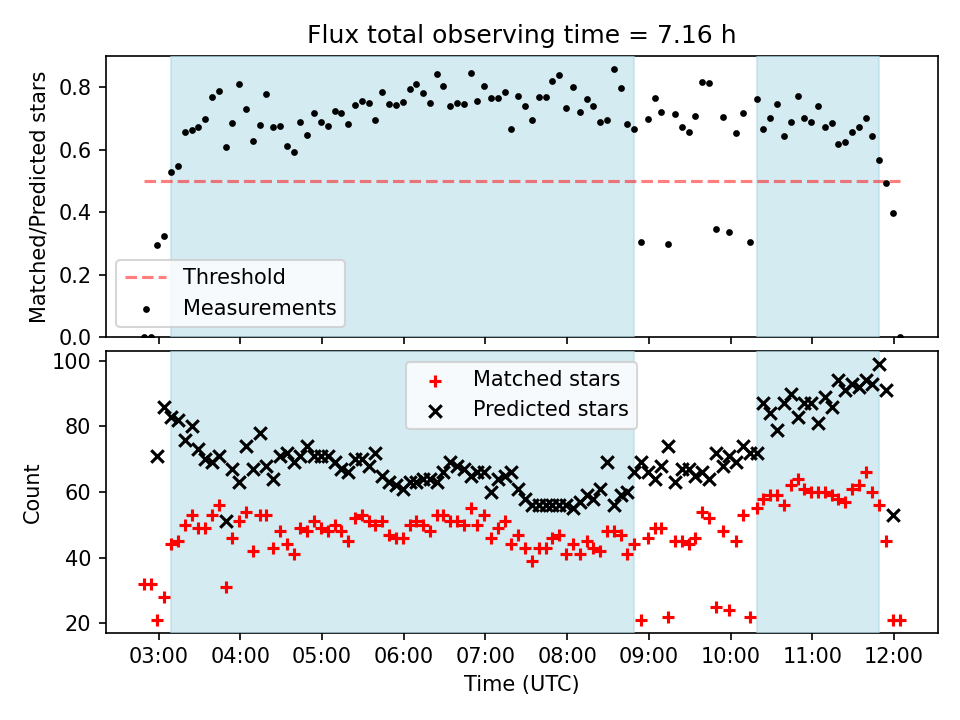 Flux total observing time = 7.16 h

Matched/Predicted stars

0.8
0.6
0.4
0.2
0.0

Threshold
Measurements

Count

100
80
60
40
20

Matched stars
Predicted stars

03:00 04:00 05:00 06:00 07:00 08:00 09:00 10:00 11:00 12:00

Time (UTC)